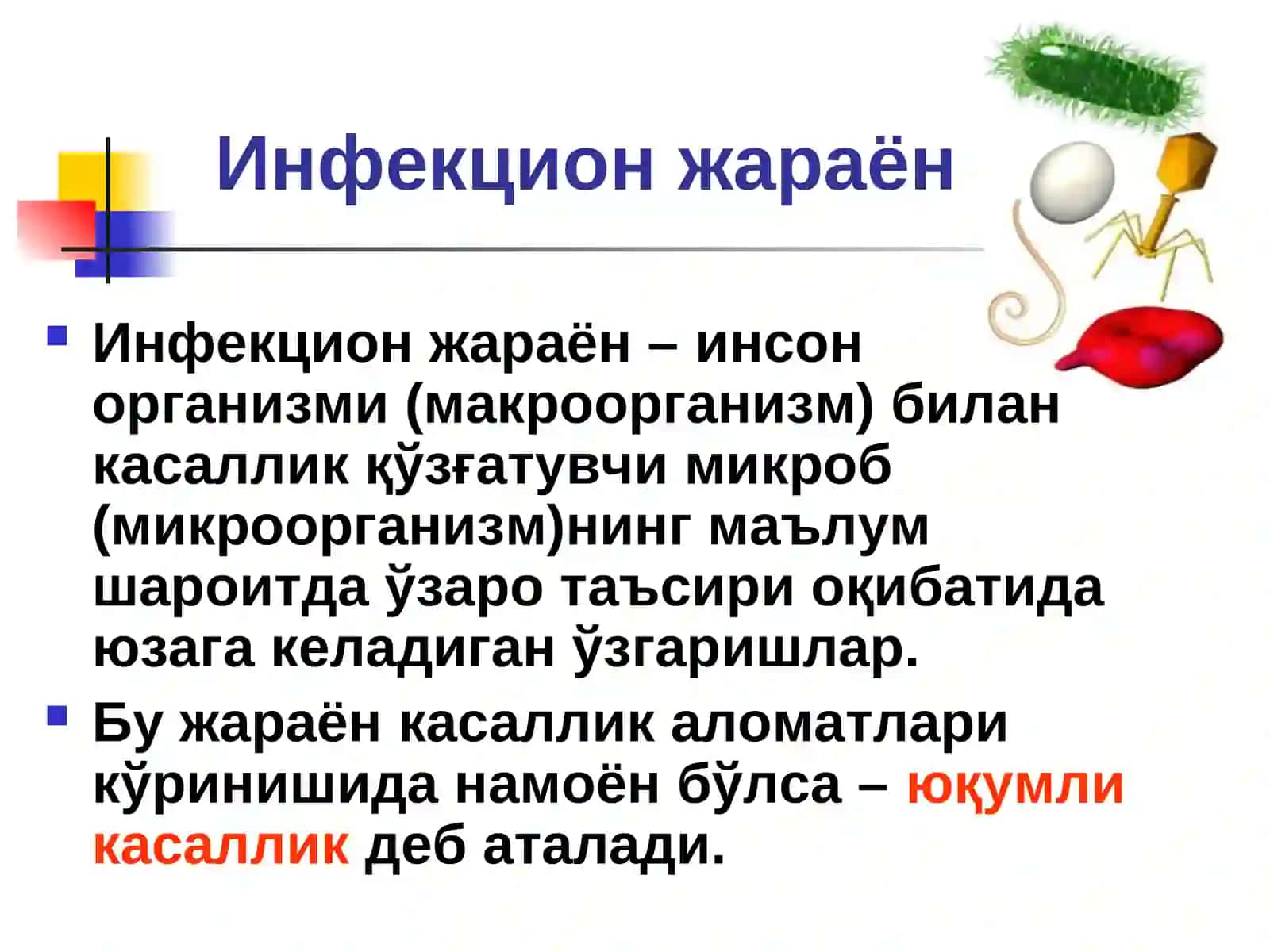 Инфекцион жараён

Инфекцион жараён – инсон организми (макроорганизм) билан касаллик қўзғатувчи микроб (микроорганизм)нинг маълум шароитда ўзаро таъсири оқибатида юзага келадиган ўзгаришлар.

Бу жараён касаллик аломатлари кўринишида намоён бўлса – юқумли касаллик деб аталади.